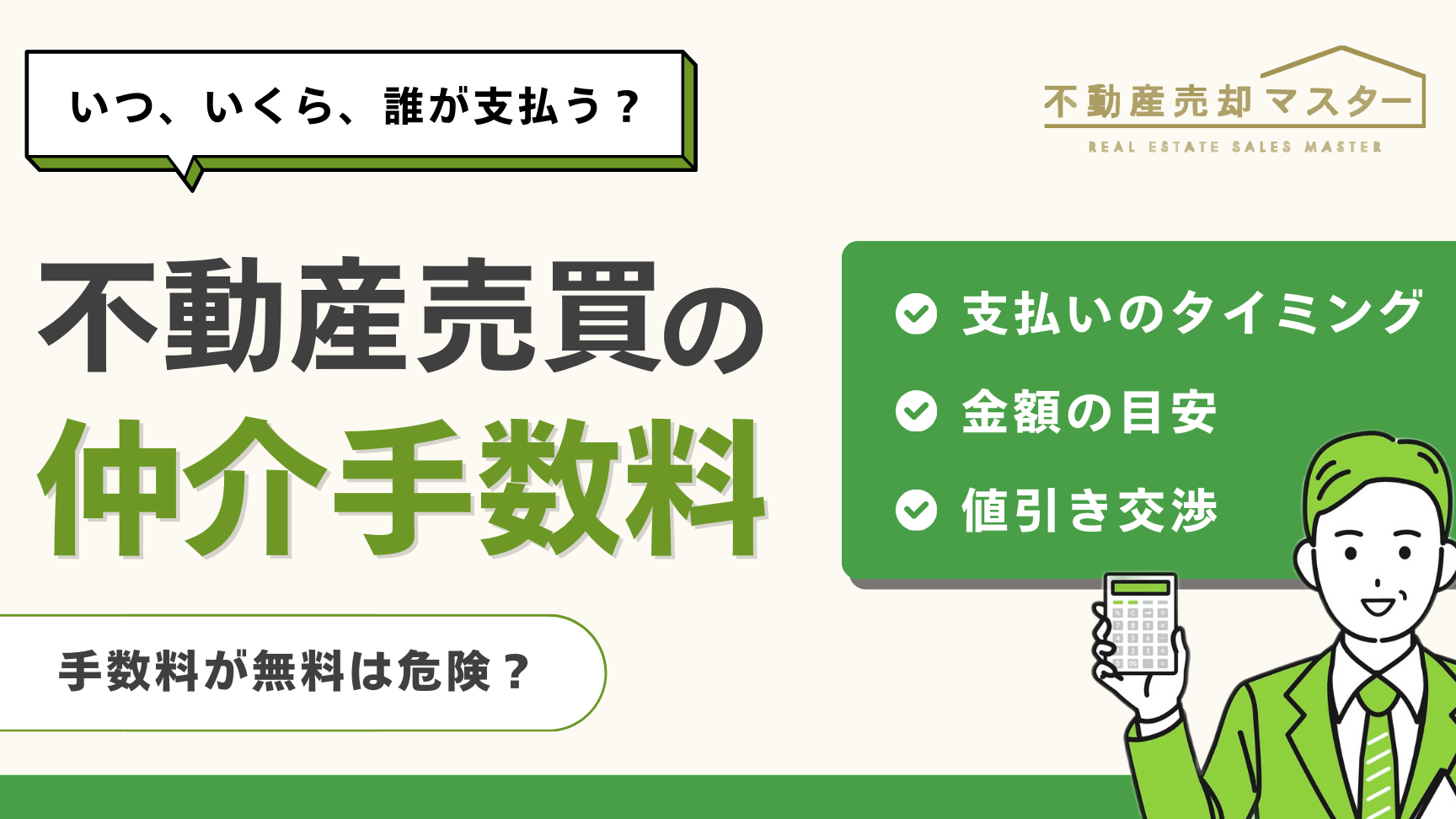 いつ、いくら、誰が支払う？

不動産売却マスター
REAL ESTATE SALES MASTER

不動産売買の
仲介手数料

支払いのタイミング
金額の目安
値引き交渉

手数料が無料は危険？